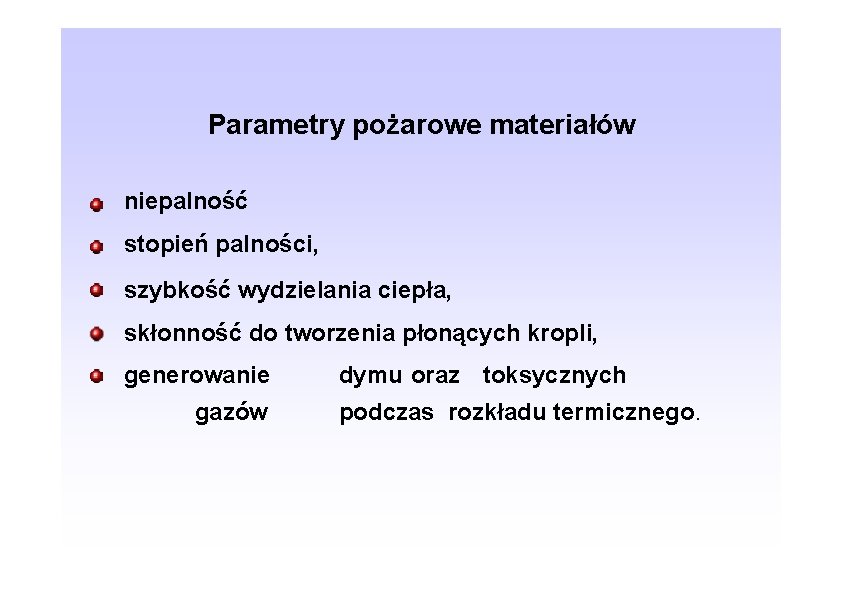 Parametry pożarowe materiałów

niepalność

stopień palności,

szybkość wydzielania ciepła,

skłonność do tworzenia płonących kropli,

generowanie dymu oraz toksycznych gazów podczas rozkładu termicznego.